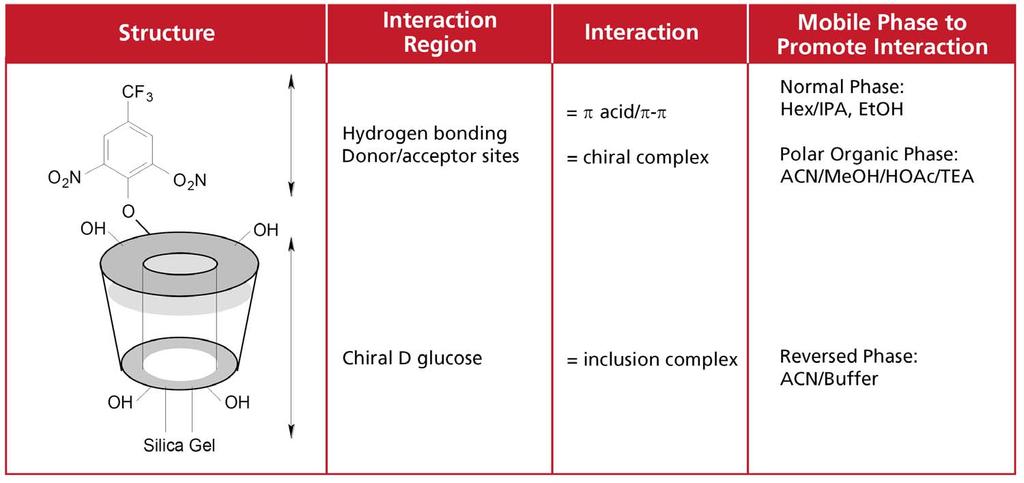 | Structure | Interaction Region | Interaction | Mobile Phase to Promote Interaction |
|---|---|---|---|
| $CF_3$ $O_2N$ $O_2N$ O OH OH | Hydrogen bonding Donor/acceptor sites | = $\pi$ acid/$\pi$-$\pi$ = chiral complex | Normal Phase: Hex/IPA, EtOH Polar Organic Phase: ACN/MeOH/HOAc/TEA |
| OH OH Silica Gel | Chiral D glucose | = inclusion complex | Reversed Phase: ACN/Buffer |